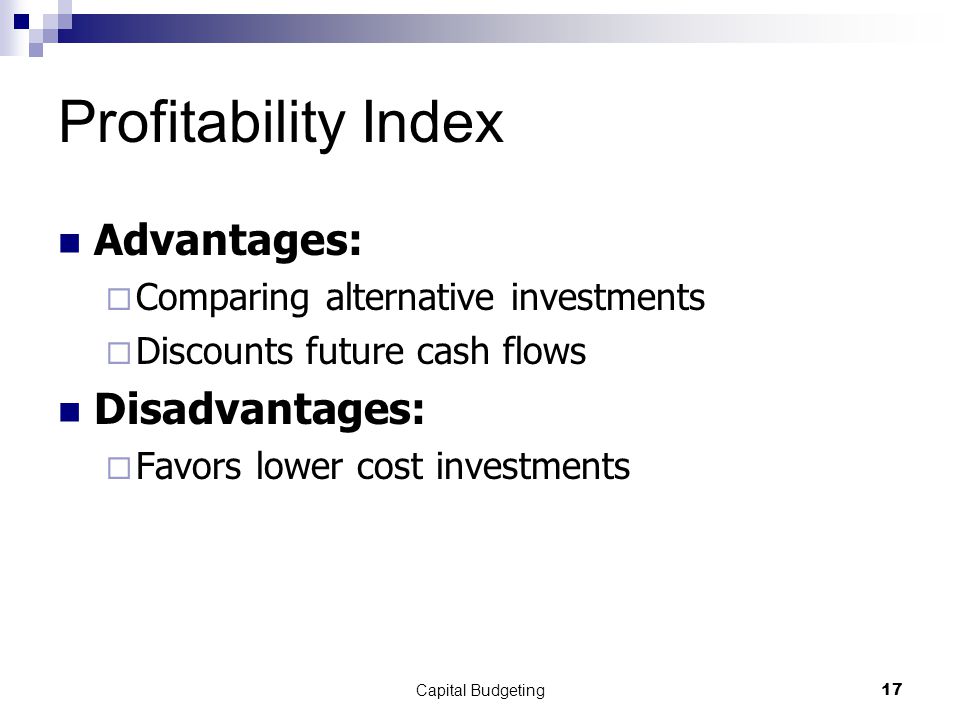 Profitability Index

Advantages:

Comparing alternative investments

Discounts future cash flows

Disadvantages:

Favors lower cost investments

Capital Budgeting

17